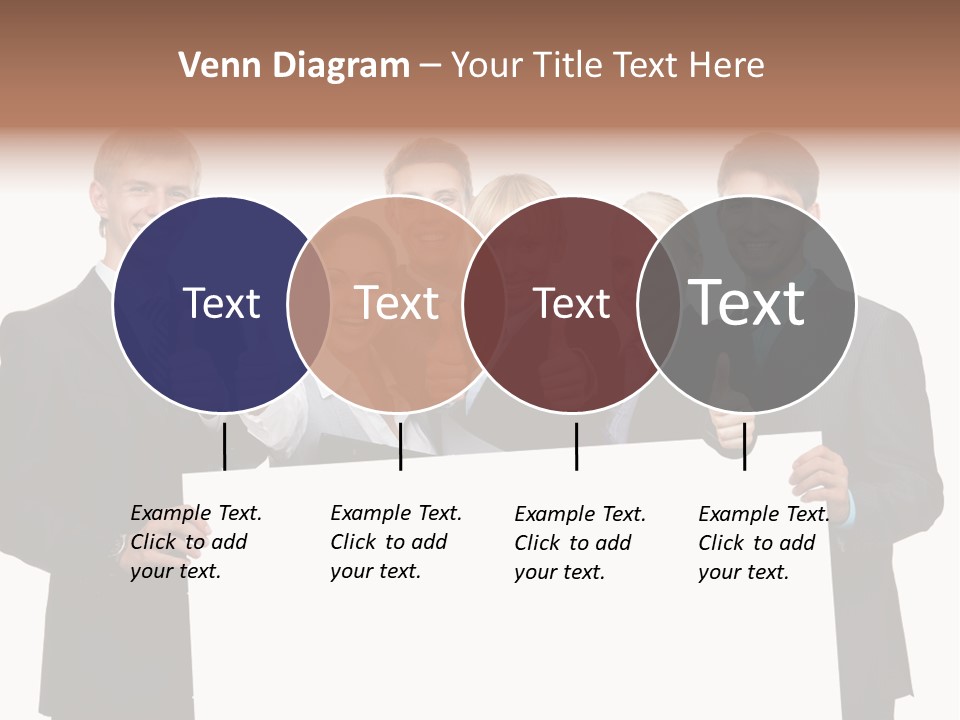 Venn Diagram – Your Title Text Here

Text

Text

Text

Text

Example Text. Click to add your text.

Example Text. Click to add your text.

Example Text. Click to add your text.

Example Text. Click to add your text.